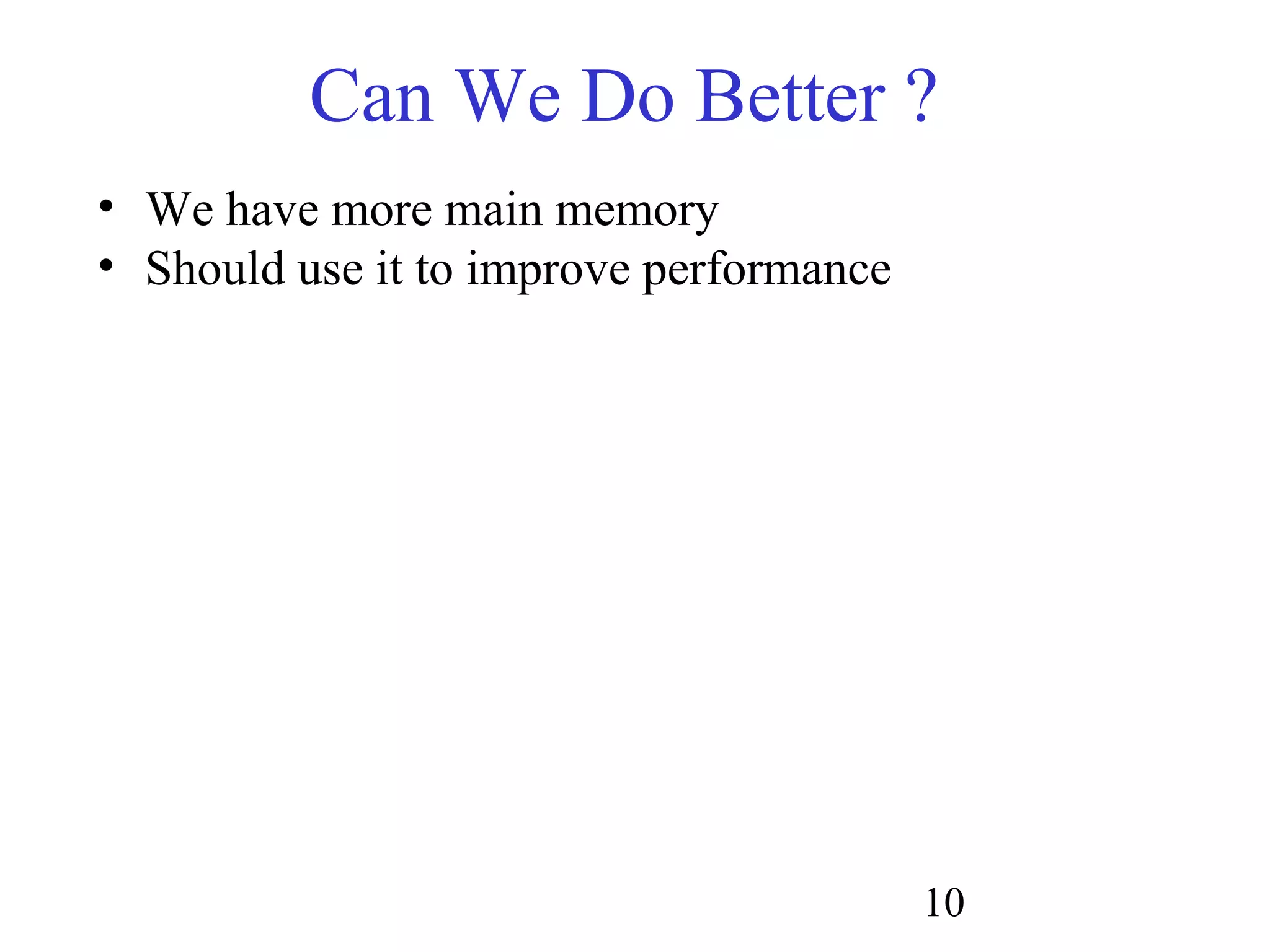 Can We Do Better ?

• We have more main memory
• Should use it to improve performance

10